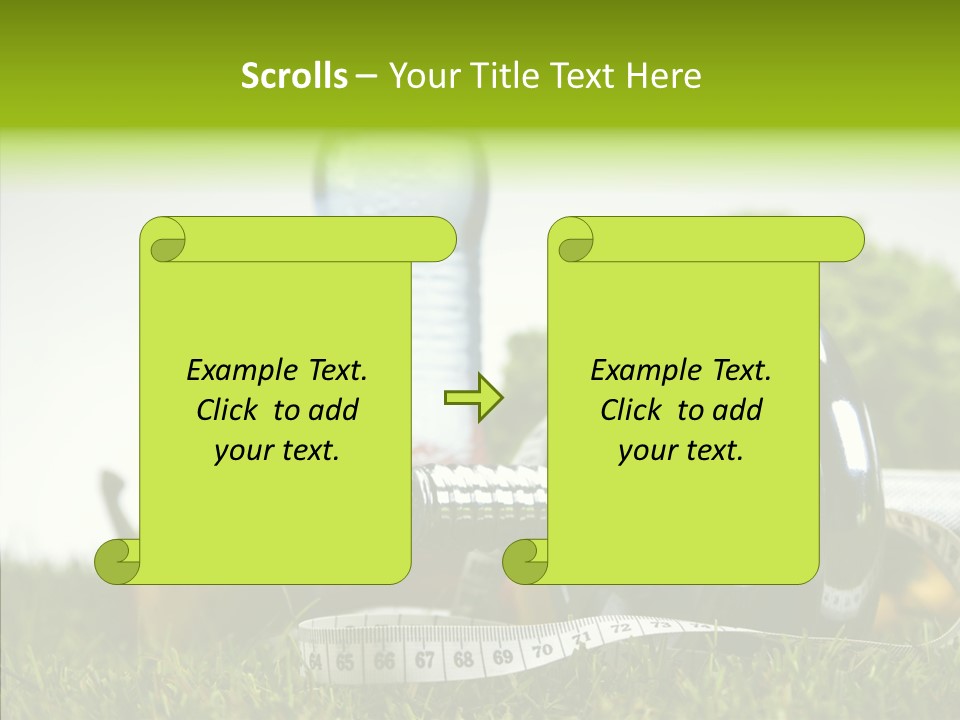 Scrolls – Your Title Text Here

Example Text. Click to add your text.

Example Text. Click to add your text.

64 65 66 67 68 69 70 71 72 73